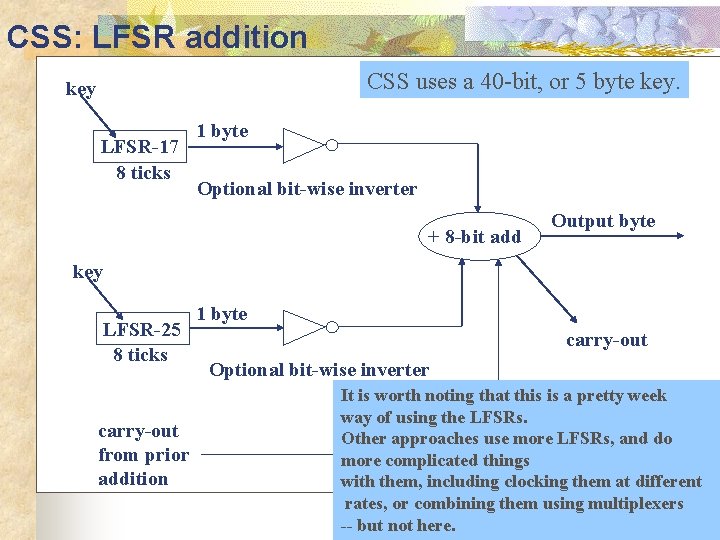 CSS: LFSR addition

CSS uses a 40-bit, or 5 byte key.

key

LFSR-17
8 ticks

1 byte

Optional bit-wise inverter

+ 8-bit add

Output byte

key

LFSR-25
8 ticks

1 byte

Optional bit-wise inverter

carry-out

carry-out from prior addition

It is worth noting that this is a pretty week way of using the LFSRs.
Other approaches use more LFSRs, and do more complicated things with them, including clocking them at different rates, or combining them using multiplexers -- but not here.